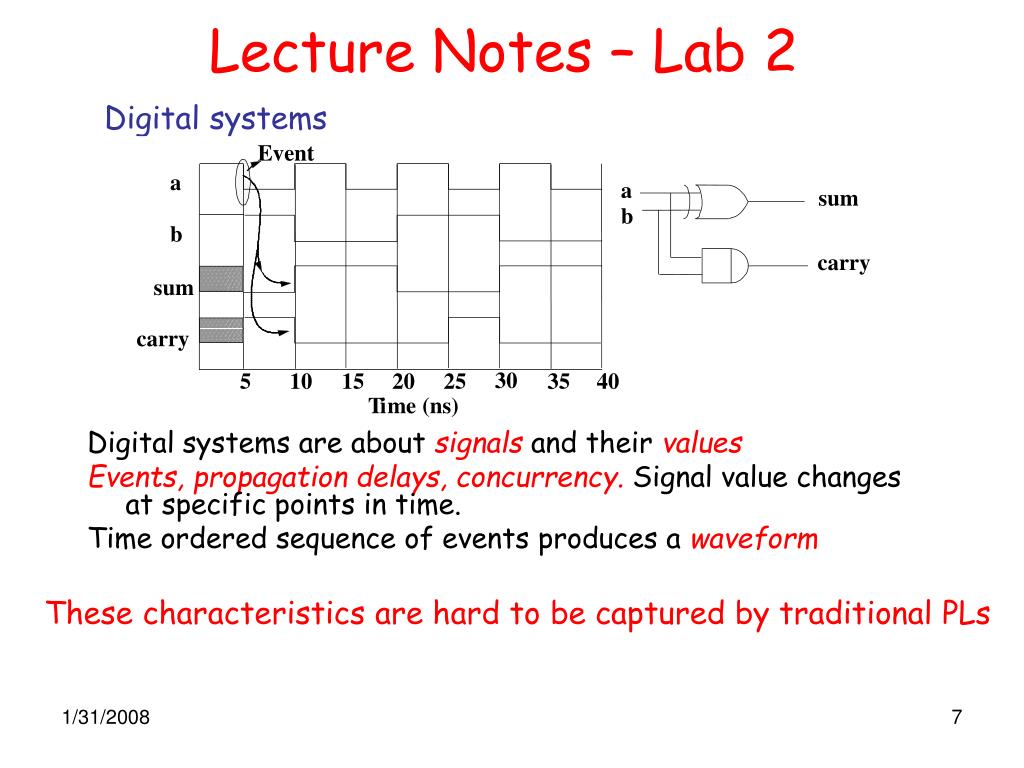 Lecture Notes – Lab 2

Digital systems

Event

a

b

sum

carry

5 10 15 20 25 30 35 40

Time (ns)

a

b

sum

carry

Digital systems are about signals and their values

Events, propagation delays, concurrency. Signal value changes at specific points in time.

Time ordered sequence of events produces a waveform

These characteristics are hard to be captured by traditional PLs

1/31/2008

7